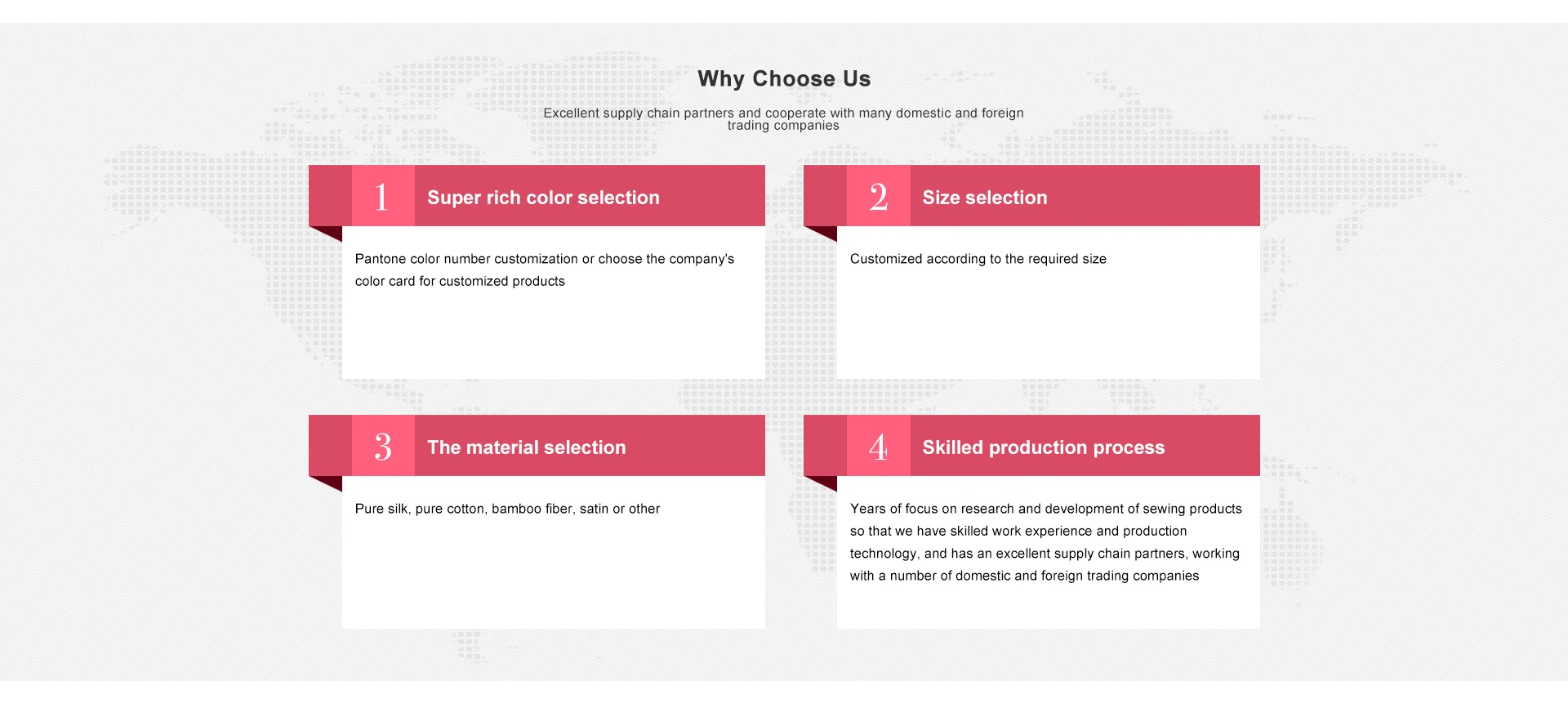 Why Choose Us

Excellent supply chain partners and cooperate with many domestic and foreign trading companies

1 Super rich color selection

Pantone color number customization or choose the company's color card for customized products

2 Size selection

Customized according to the required size

3 The material selection

Pure silk, pure cotton, bamboo fiber, satin or other

4 Skilled production process

Years of focus on research and development of sewing products so that we have skilled work experience and production technology, and has an excellent supply chain partners, working with a number of domestic and foreign trading companies